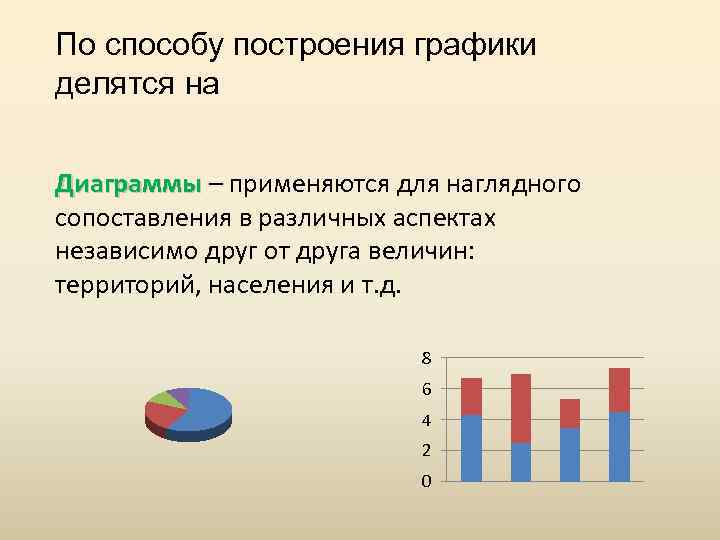 По способу построения графики делятся на

Диаграммы – применяются для наглядного сопоставления в различных аспектах независимо друг от друга величин: территорий, населения и т.д.

8
6
4
2
0